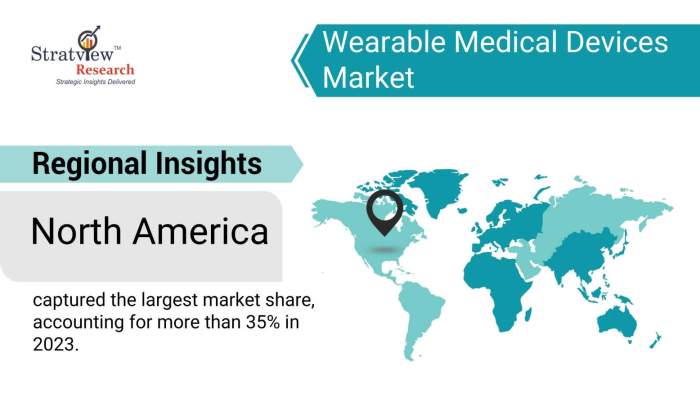 Stratview™ Research
Strategic Insights Delivered

Wearable Medical Devices Market

Regional Insights

North America

captured the largest market share, accounting for more than 35% in 2023.